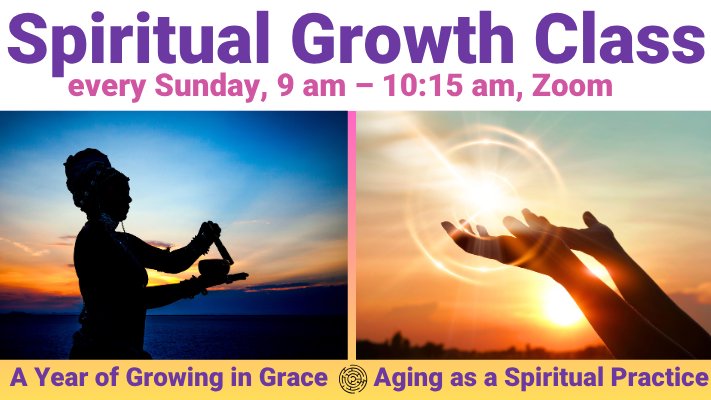 Spiritual Growth Class
every Sunday, 9 am – 10:15 am, Zoom

A Year of Growing in Grace Aging as a Spiritual Practice